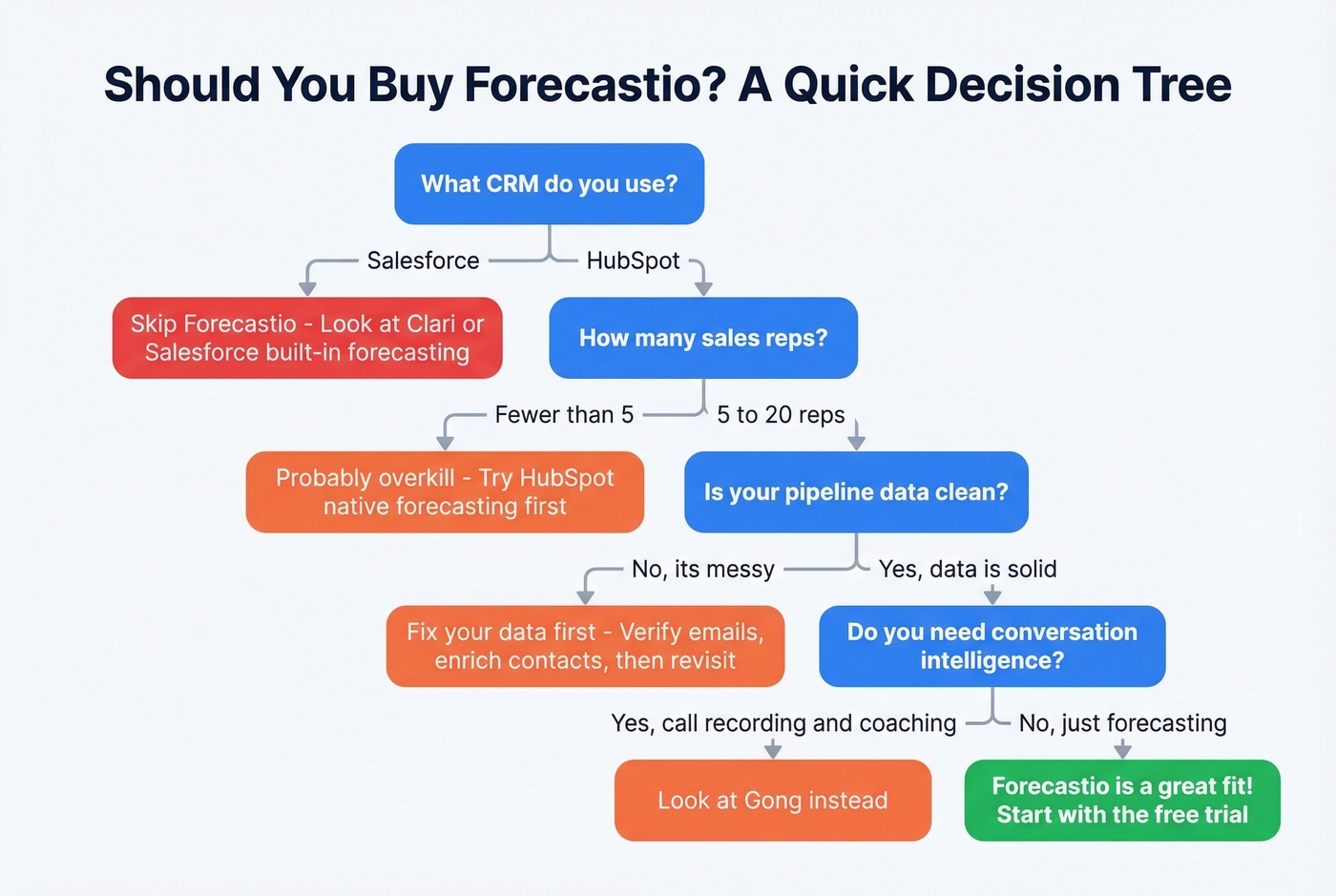 Should You Buy Forecastio? A Quick Decision Tree

What CRM do you use?

Salesforce

HubSpot

Skip Forecastio - Look at Clari or Salesforce built-in forecasting

How many sales reps?

Fewer than 5

5 to 20 reps

Probably overkill - Try HubSpot native forecasting first

Is your pipeline data clean?

No, its messy

Yes, data is solid

Fix your data first - Verify emails, enrich contacts, then revisit

Do you need conversation intelligence?

Yes, call recording and coaching

No, just forecasting

Look at Gong instead

Forecastio is a great fit! Start with the free trial